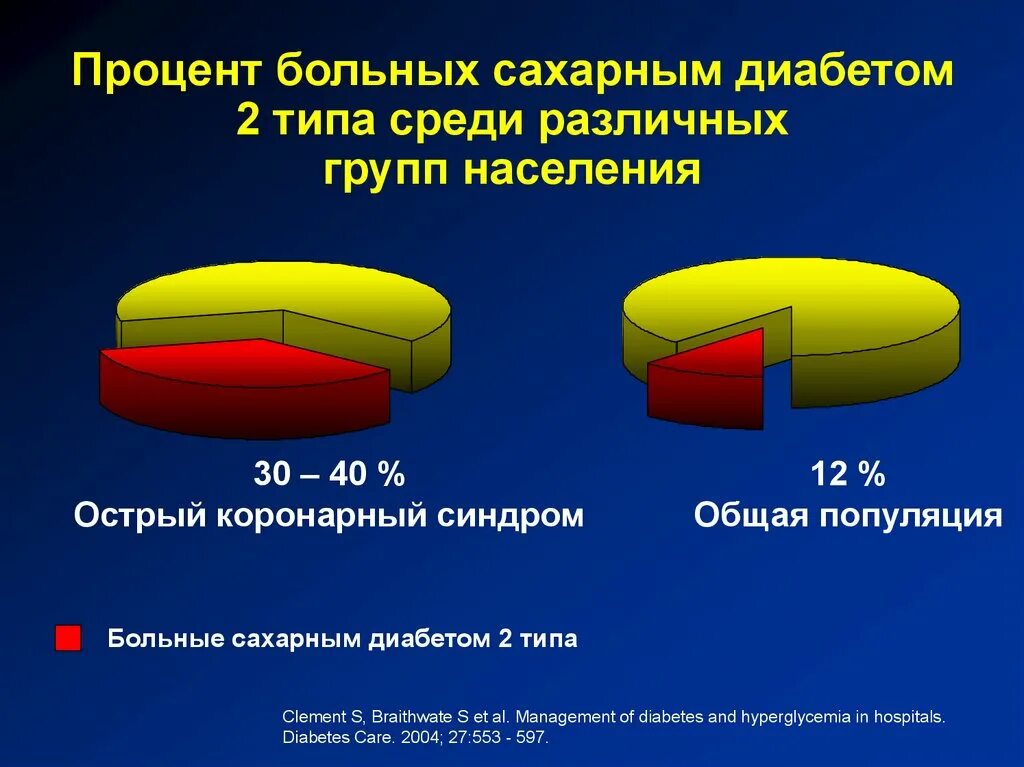 Процент больных сахарным диабетом 2 типа среди различных групп населения

30 – 40 %
Острый коронарный синдром

12 %
Общая популяция

Больные сахарным диабетом 2 типа

Clement S, Braithwate S et al. Management of diabetes and hyperglycemia in hospitals. Diabetes Care. 2004; 27:553 - 597.